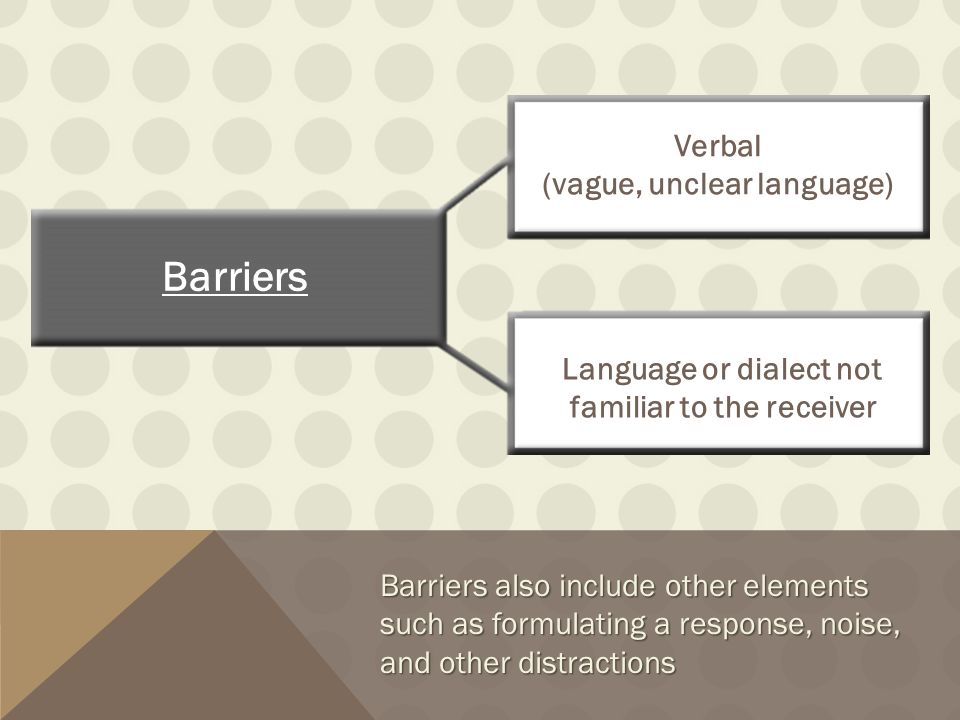 Barriers

Verbal
(vague, unclear language)

Language or dialect not familiar to the receiver

Barriers also include other elements such as formulating a response, noise, and other distractions